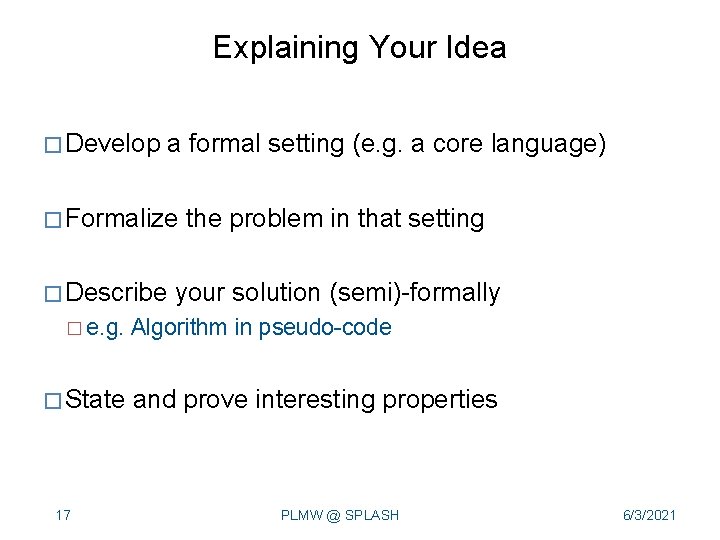 Explaining Your Idea

□ Develop a formal setting (e.g. a core language)

□ Formalize the problem in that setting

□ Describe your solution (semi)-formally
□ e.g. Algorithm in pseudo-code

□ State and prove interesting properties

17 PLMW @ SPLASH 6/3/2021